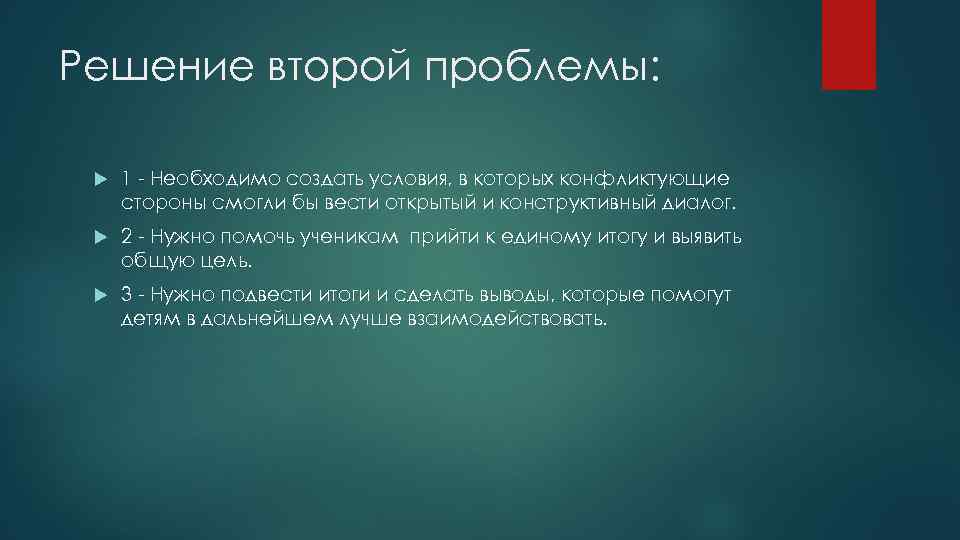 Решение второй проблемы:

1 - Необходимо создать условия, в которых конфликтующие стороны смогли бы вести открытый и конструктивный диалог.

2 - Нужно помочь ученикам  прийти к единому итогу и выявить общую цель.

3 - Нужно подвести итоги и сделать выводы, которые помогут детям в дальнейшем лучше взаимодействовать.